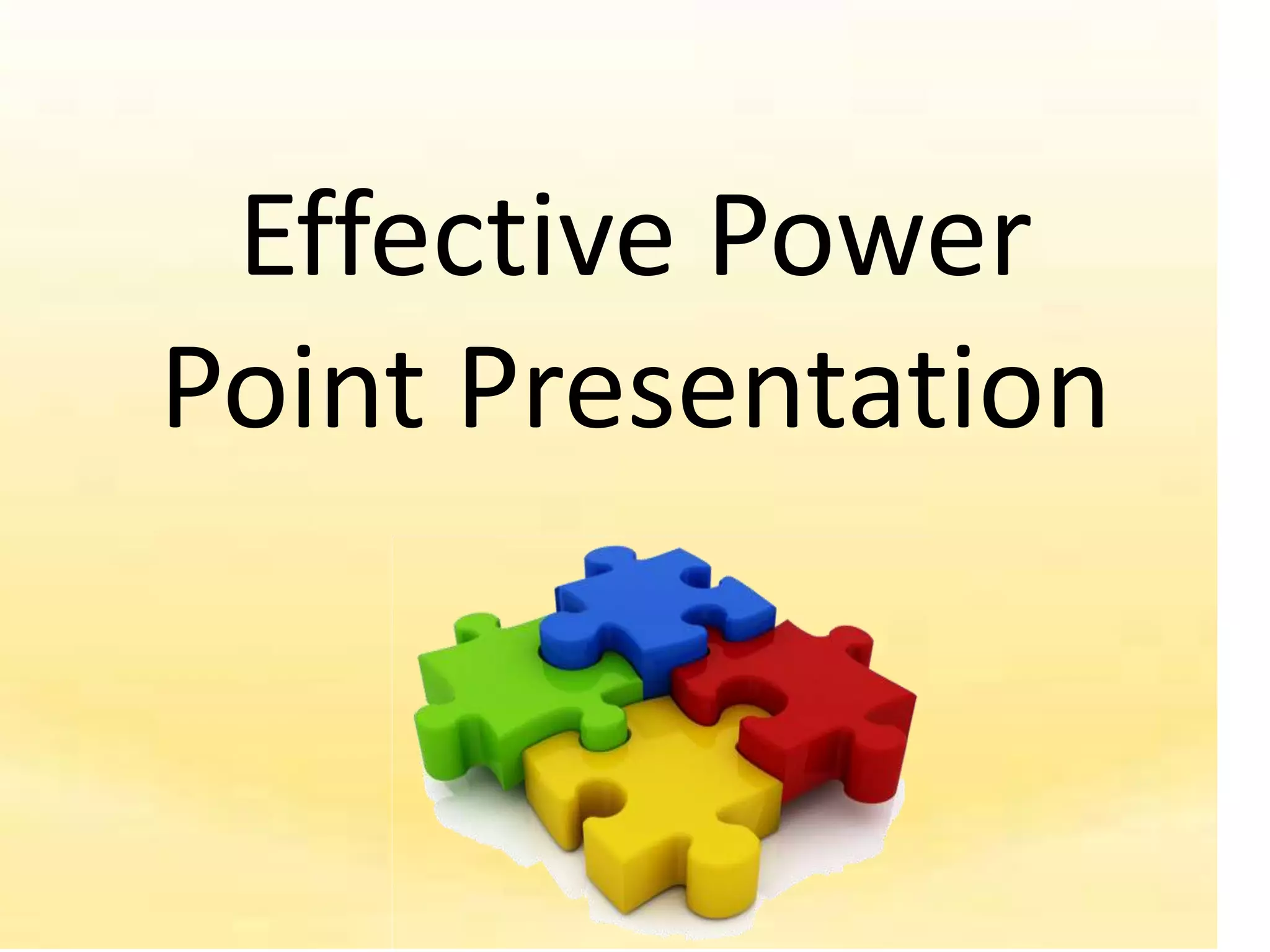 Effective Power Point Presentation